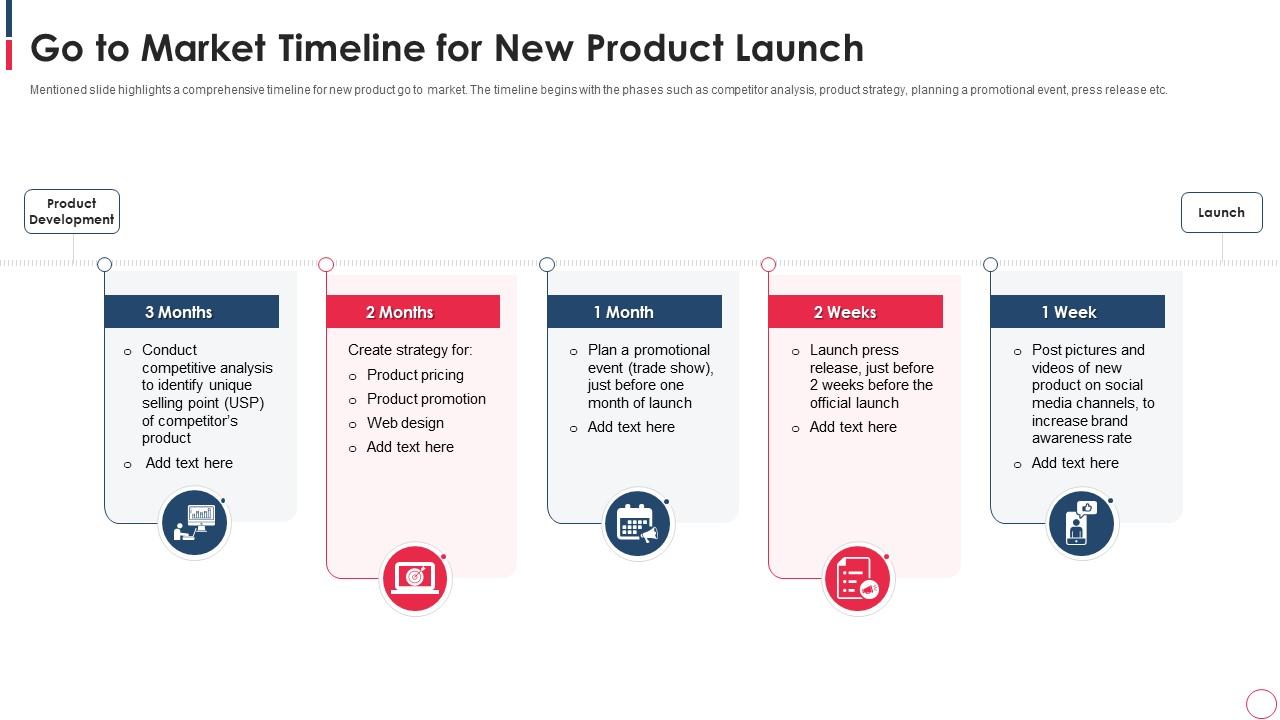 Go to Market Timeline for New Product Launch

Mentioned slide highlights a comprehensive timeline for new product go to market. The timeline begins with the phases such as competitor analysis, product strategy, planning a promotional event, press release etc.

Product Development

Launch

3 Months

o Conduct competitive analysis to identify unique selling point (USP) of competitor's product
o Add text here

2 Months

Create strategy for:
o Product pricing
o Product promotion
o Web design
o Add text here

1 Month

o Plan a promotional event (trade show), just before one month of launch
o Add text here

2 Weeks

o Launch press release, just before 2 weeks before the official launch
o Add text here

1 Week

o Post pictures and videos of new product on social media channels, to increase brand awareness rate
o Add text here